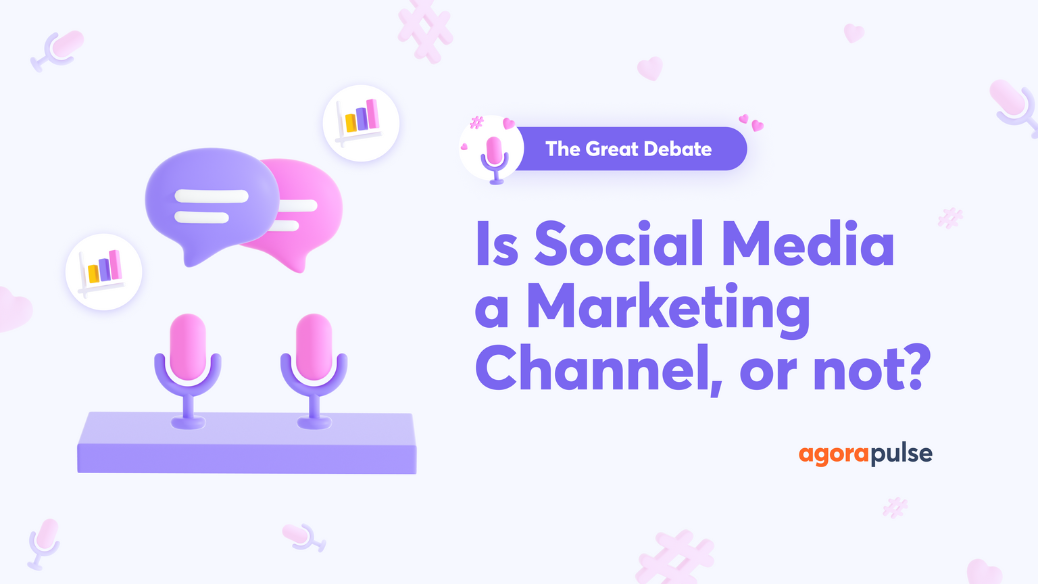 The Great Debate

Is Social Media a Marketing Channel, or not?

agorapulse